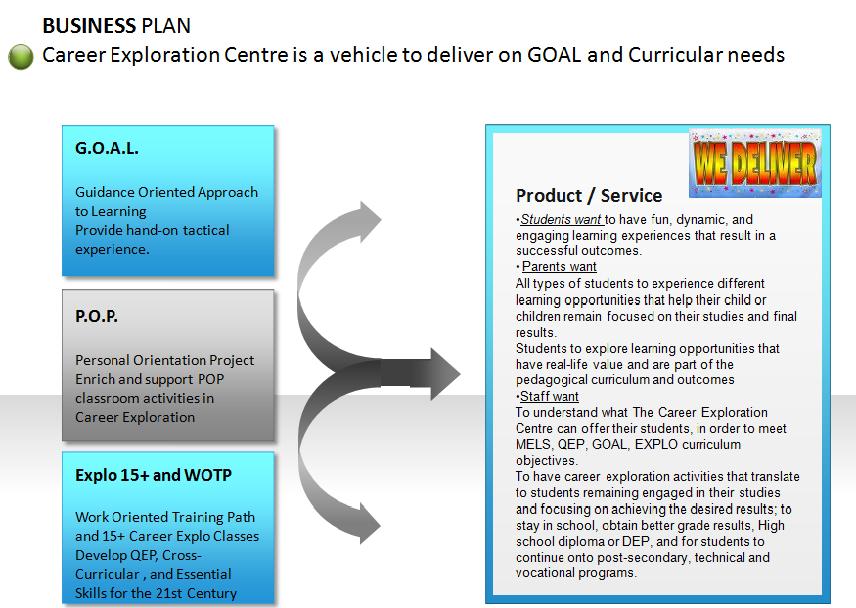 BUSINESS PLAN

Career Exploration Centre is a vehicle to deliver on GOAL and Curricular needs

G.O.A.L.

Guidance Oriented Approach to Learning
Provide hand-on tactical experience.

P.O.P.

Personal Orientation Project
Enrich and support POP classroom activities in Career Exploration

Explo 15+ and WOTP

Work Oriented Training Path and 15+ Career Explo Classes
Develop QEP, Cross-Curricular , and Essential Skills for the 21st Century

WE DELIVER

Product / Service

•Students want to have fun, dynamic, and engaging learning experiences that result in a successful outcomes.
•Parents want
All types of students to experience different learning opportunities that help their child or children remain focused on their studies and final results.
Students to explore learning opportunities that have real-life value and are part of the pedagogical curriculum and outcomes
•Staff want
To understand what The Career Exploration Centre can offer their students, in order to meet MELS, QEP, GOAL, EXPLO curriculum objectives.
To have career exploration activities that translate to students remaining engaged in their studies and focusing on achieving the desired results; to stay in school, obtain better grade results, High school diploma or DEP, and for students to continue onto post-secondary, technical and vocational programs.